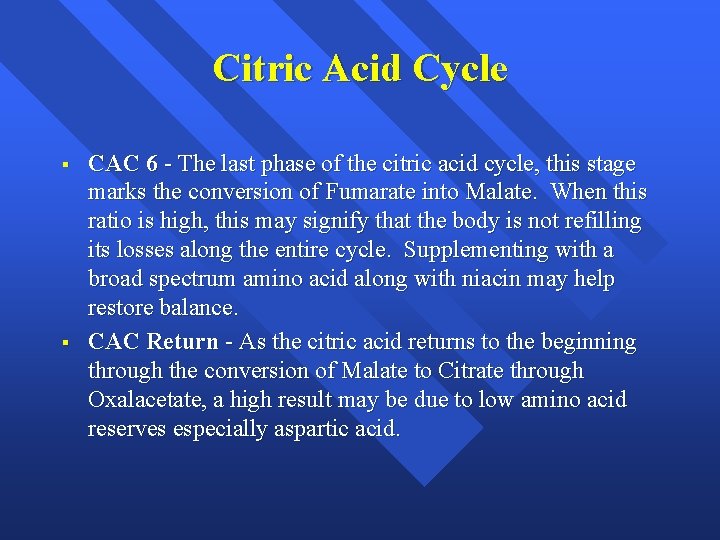 Citric Acid Cycle

▪ CAC 6 - The last phase of the citric acid cycle, this stage marks the conversion of Fumarate into Malate. When this ratio is high, this may signify that the body is not refilling its losses along the entire cycle. Supplementing with a broad spectrum amino acid along with niacin may help restore balance.

▪ CAC Return - As the citric acid returns to the beginning through the conversion of Malate to Citrate through Oxalacetate, a high result may be due to low amino acid reserves especially aspartic acid.